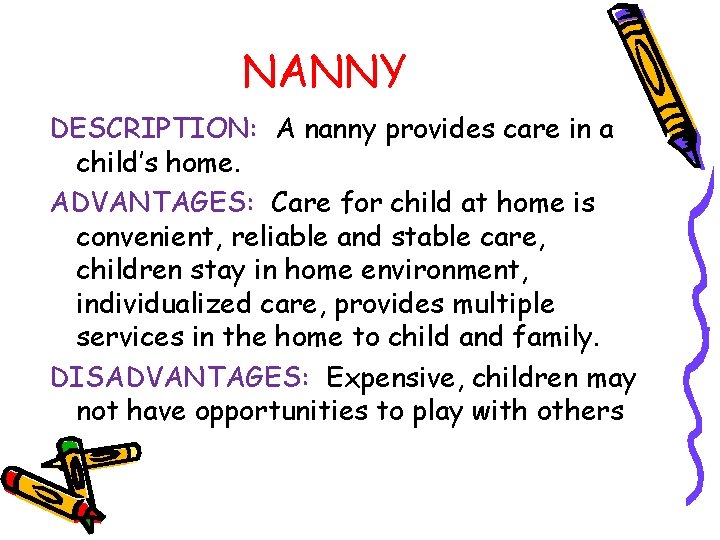 NANNY

DESCRIPTION: A nanny provides care in a child's home.

ADVANTAGES: Care for child at home is convenient, reliable and stable care, children stay in home environment, individualized care, provides multiple services in the home to child and family.

DISADVANTAGES: Expensive, children may not have opportunities to play with others